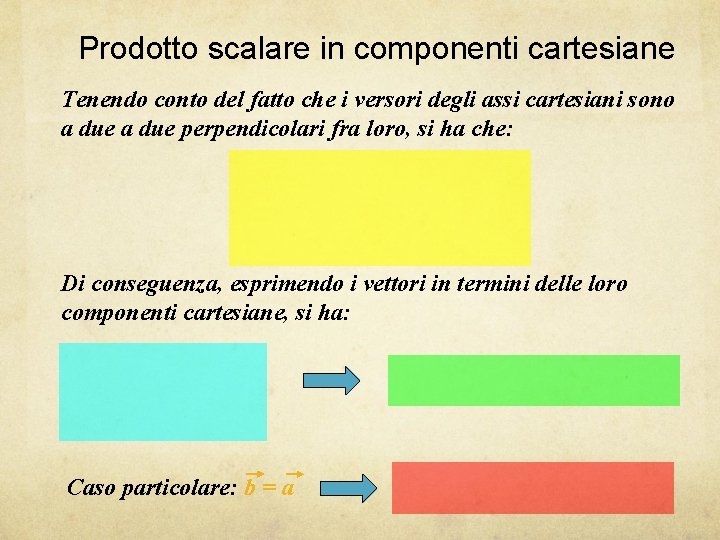 Prodotto scalare in componenti cartesiane

Tenendo conto del fatto che i versori degli assi cartesiani sono a due a due perpendicolari fra loro, si ha che:

Di conseguenza, esprimendo i vettori in termini delle loro componenti cartesiane, si ha:

Caso particolare: $\vec{b} = \vec{a}$